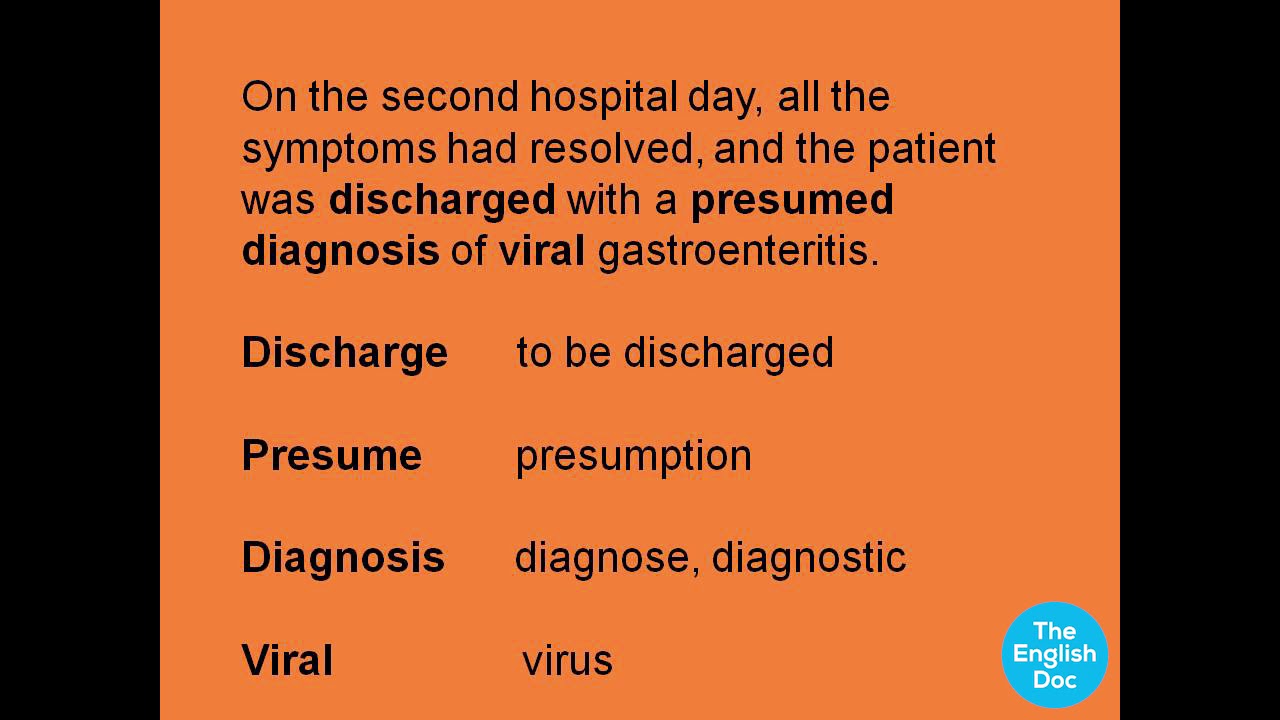 On the second hospital day, all the symptoms had resolved, and the patient was discharged with a presumed diagnosis of viral gastroenteritis.

Discharge to be discharged

Presume presumption

Diagnosis diagnose, diagnostic

Viral virus

The English Doc